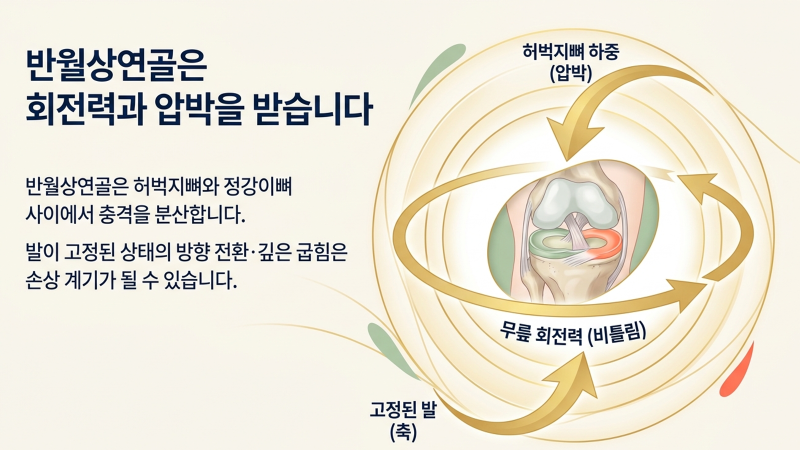 반월상연골은
회전력과 압박을 받습니다

반월상연골은 허벅지뼈와 정강이뼈 사이에서 충격을 분산합니다.

발이 고정된 상태의 방향 전환·깊은 굽힘은 손상 계기가 될 수 있습니다.

허벅지뼈 하중
(압박)

무릎 회전력 (비틀림)

고정된 발
(축)